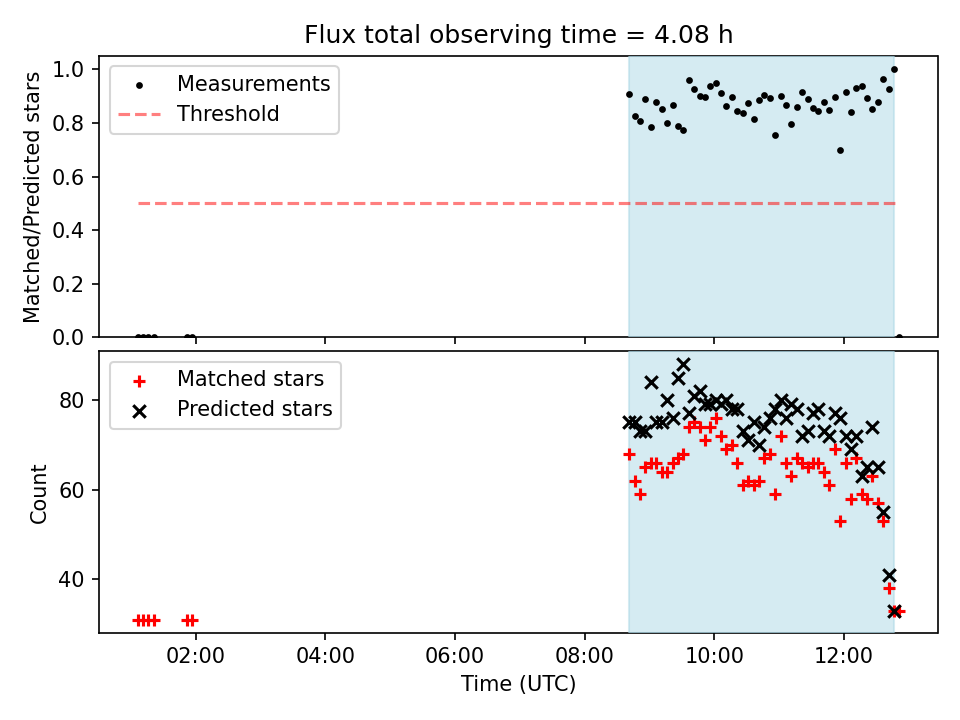 Flux total observing time = 4.08 h

Measurements
Threshold

Matched/Predicted stars

1.0
0.8
0.6
0.4
0.2
0.0

Matched stars
Predicted stars

Count

80
60
40

02:00
04:00
06:00
08:00
10:00
12:00

Time (UTC)